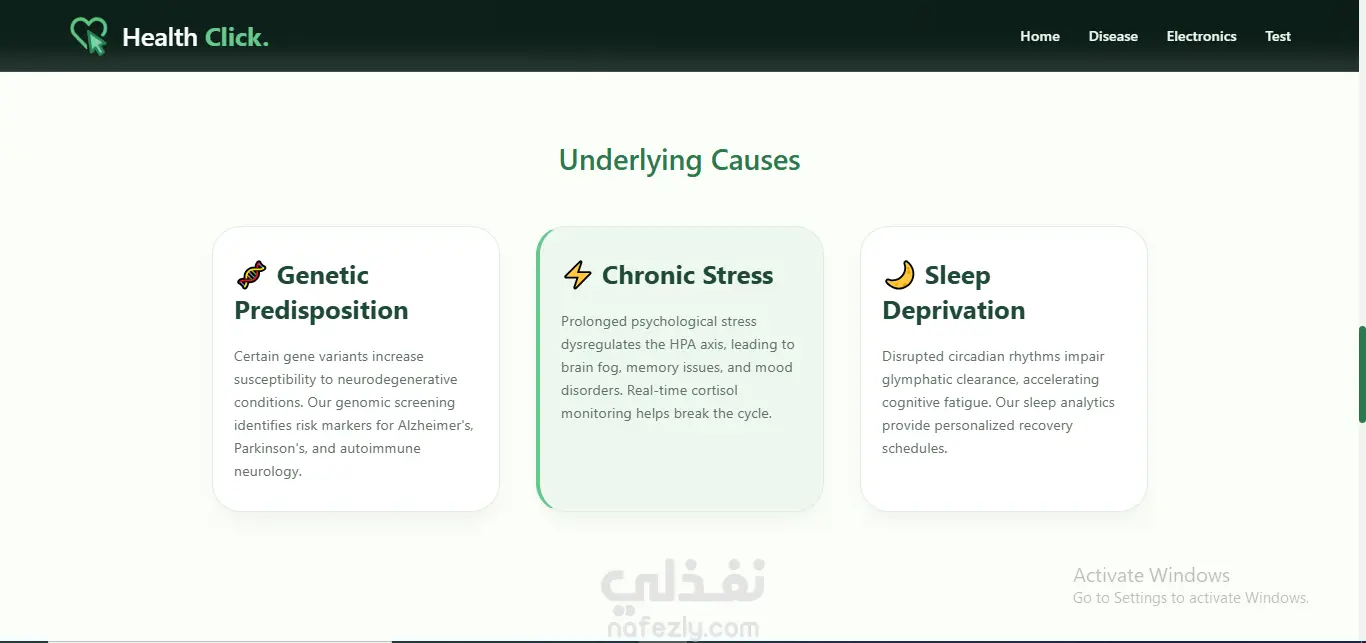 Health Click.

Home Disease Electronics Test

Underlying Causes

🧬 Genetic Predisposition

Certain gene variants increase susceptibility to neurodegenerative conditions. Our genomic screening identifies risk markers for Alzheimer's, Parkinson's, and autoimmune neurology.

⚡ Chronic Stress

Prolonged psychological stress dysregulates the HPA axis, leading to brain fog, memory issues, and mood disorders. Real-time cortisol monitoring helps break the cycle.

🌙 Sleep Deprivation

Disrupted circadian rhythms impair glymphatic clearance, accelerating cognitive fatigue. Our sleep analytics provide personalized recovery schedules.

نفذلي
nafezly.com

Activate Windows
Go to Settings to activate Windows.